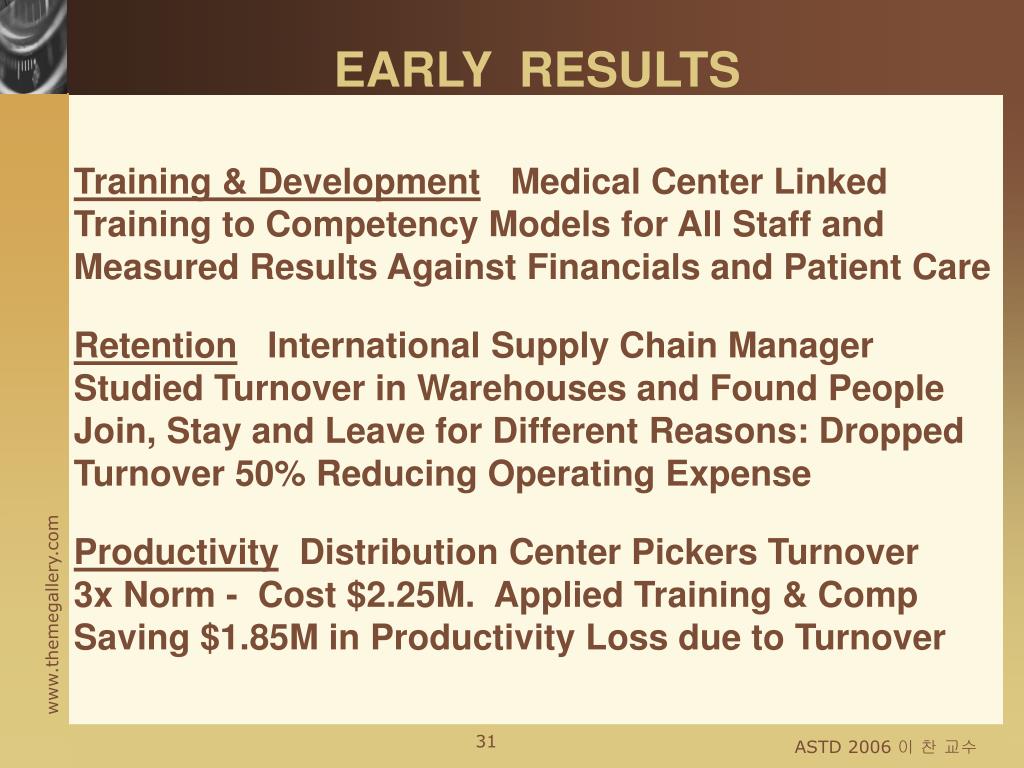 EARLY RESULTS

Training & Development Medical Center Linked Training to Competency Models for All Staff and Measured Results Against Financials and Patient Care

Retention International Supply Chain Manager Studied Turnover in Warehouses and Found People Join, Stay and Leave for Different Reasons: Dropped Turnover 50% Reducing Operating Expense

Productivity Distribution Center Pickers Turnover 3x Norm - Cost \$2.25M. Applied Training & Comp Saving \$1.85M in Productivity Loss due to Turnover

www.themegallery.com

31

ASTD 2006 이 찬 교수